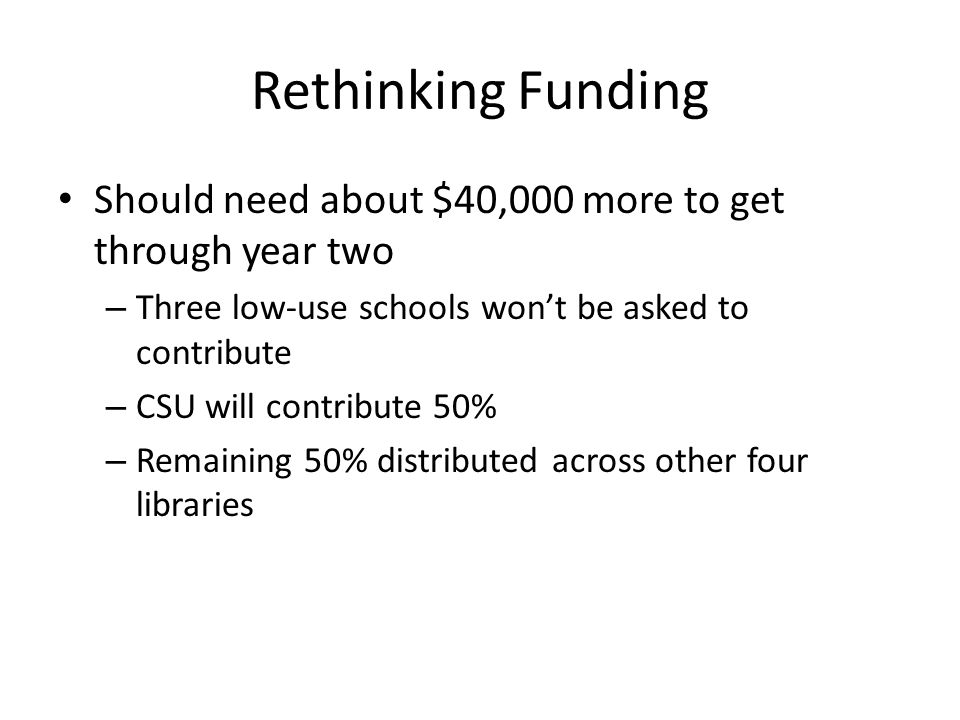 Rethinking Funding

• Should need about \$40,000 more to get through year two

– Three low-use schools won't be asked to contribute

– CSU will contribute 50%

– Remaining 50% distributed across other four libraries